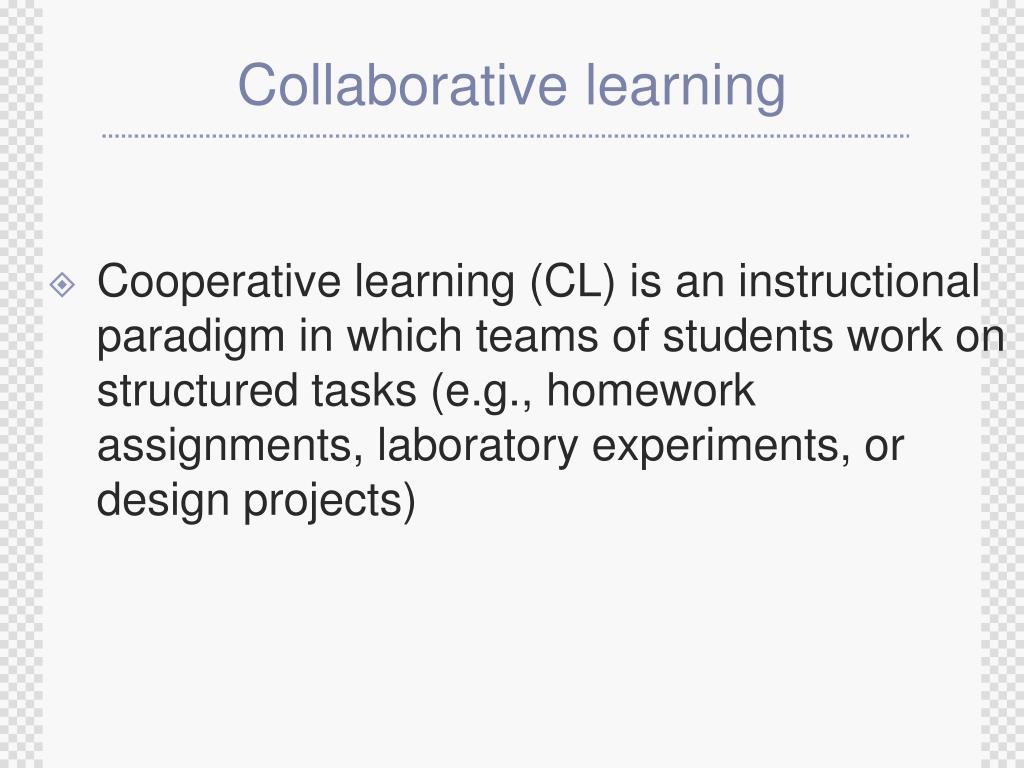 Collaborative learning

Cooperative learning (CL) is an instructional paradigm in which teams of students work on structured tasks (e.g., homework assignments, laboratory experiments, or design projects)